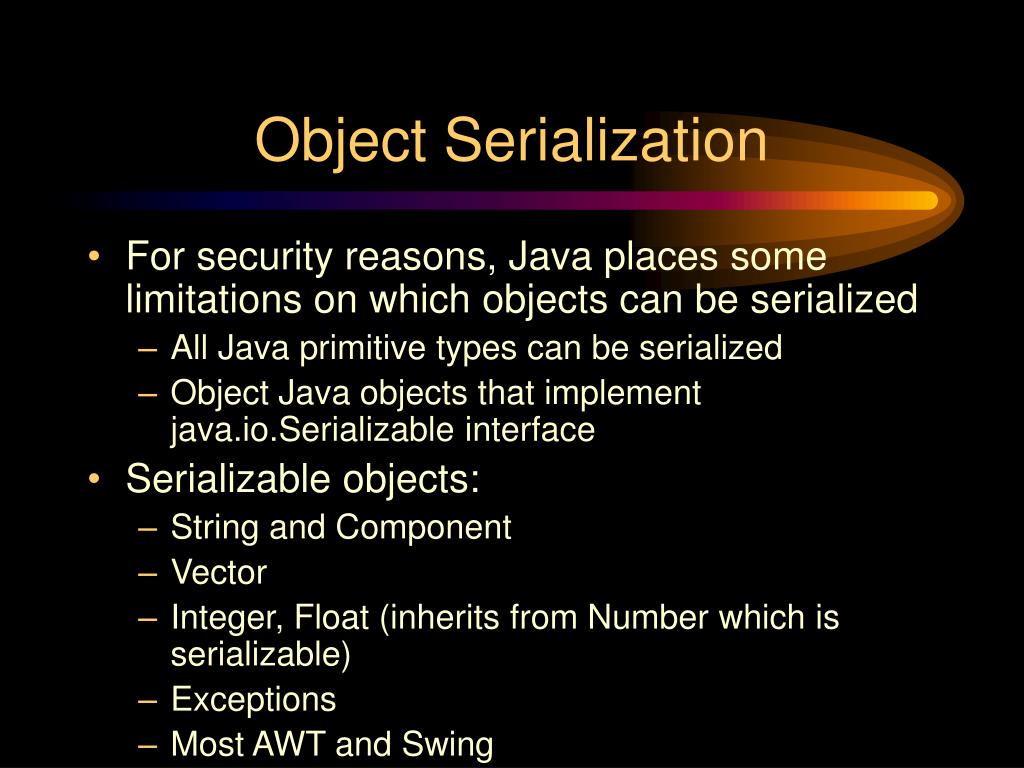 Object Serialization

• For security reasons, Java places some limitations on which objects can be serialized
– All Java primitive types can be serialized
– Object Java objects that implement java.io.Serializable interface
• Serializable objects:
– String and Component
– Vector
– Integer, Float (inherits from Number which is serializable)
– Exceptions
– Most AWT and Swing